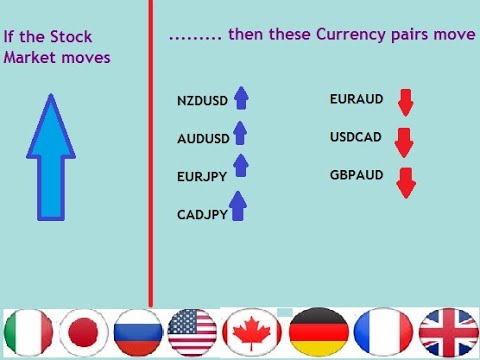 If the Stock Market moves

......... then these Currency pairs move

NZDUSD
AUDUSD
EURJPY
CADJPY

EURAUD
USDCAD
GBPAUD